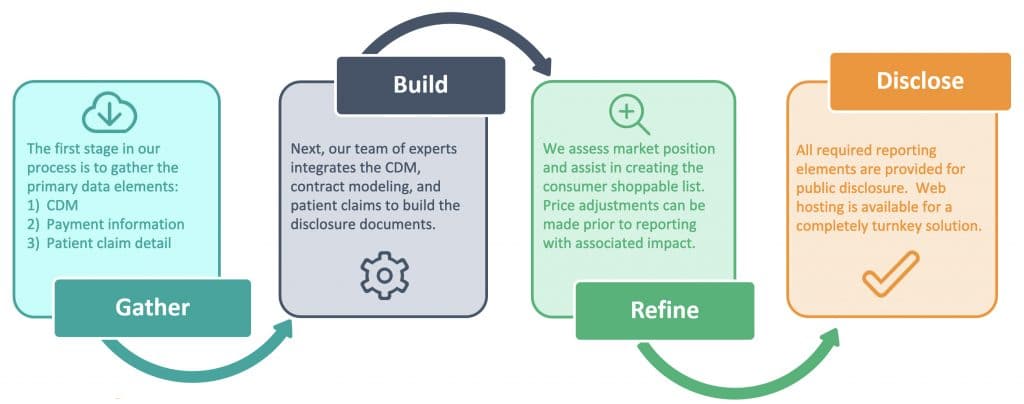 The first stage in our process is to gather the primary data elements:
1) CDM
2) Payment information
3) Patient claim detail

Gather

Build

Next, our team of experts integrates the CDM, contract modeling, and patient claims to build the disclosure documents.

We assess market position and assist in creating the consumer shoppable list. Price adjustments can be made prior to reporting with associated impact.

Refine

Disclose

All required reporting elements are provided for public disclosure. Web hosting is available for a completely turnkey solution.